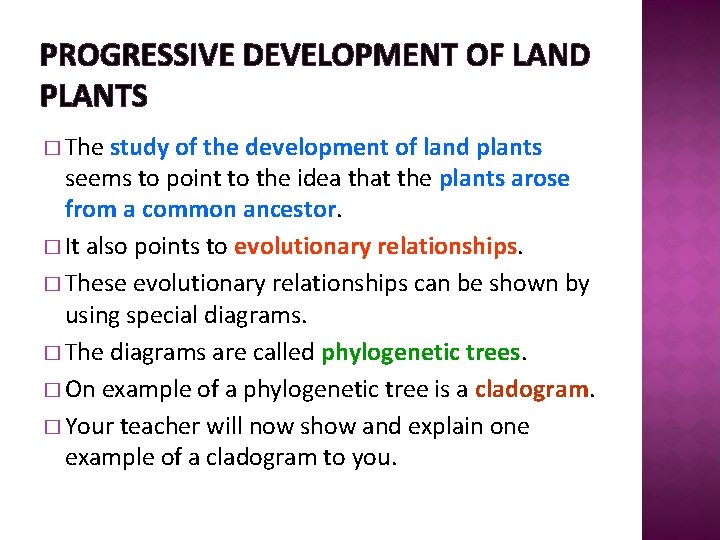 PROGRESSIVE DEVELOPMENT OF LAND PLANTS

□ The study of the development of land plants seems to point to the idea that the plants arose from a common ancestor.

□ It also points to evolutionary relationships.

□ These evolutionary relationships can be shown by using special diagrams.

□ The diagrams are called phylogenetic trees.

□ On example of a phylogenetic tree is a cladogram.

□ Your teacher will now show and explain one example of a cladogram to you.